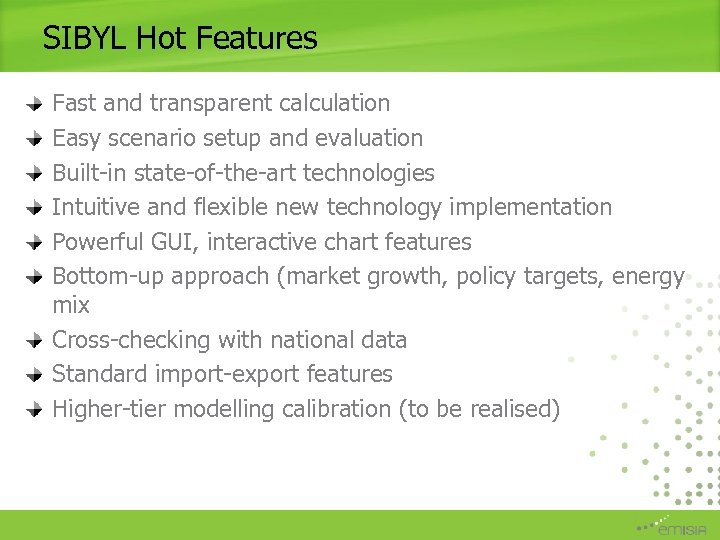 SIBYL Hot Features

Fast and transparent calculation
Easy scenario setup and evaluation
Built-in state-of-the-art technologies
Intuitive and flexible new technology implementation
Powerful GUI, interactive chart features
Bottom-up approach (market growth, policy targets, energy mix
Cross-checking with national data
Standard import-export features
Higher-tier modelling calibration (to be realised)

emisia